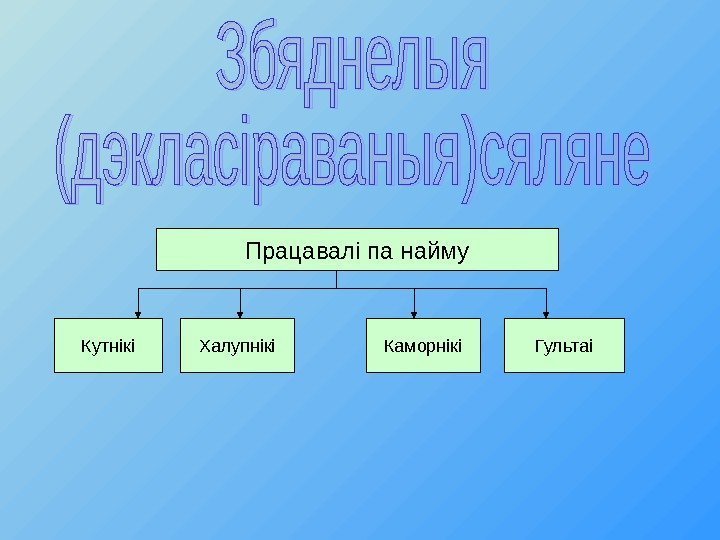 Збяднелыя (дэкласіраваныя)сяляне

Працавалі па найму

Кутнікі

Халупнікі

Каморнікі

Гультаі